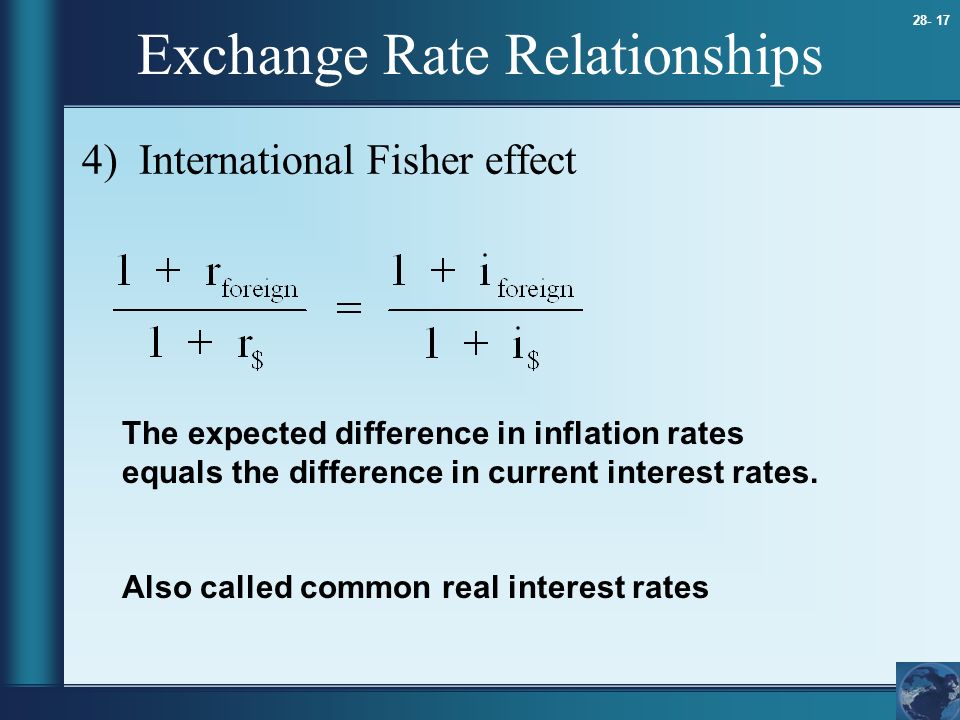 28- 17

Exchange Rate Relationships

4) International Fisher effect

$\frac{1 + r_{foreign}}{1 + r_{\$}} = \frac{1 + i_{foreign}}{1 + i_{\$}}$

The expected difference in inflation rates equals the difference in current interest rates.

Also called common real interest rates